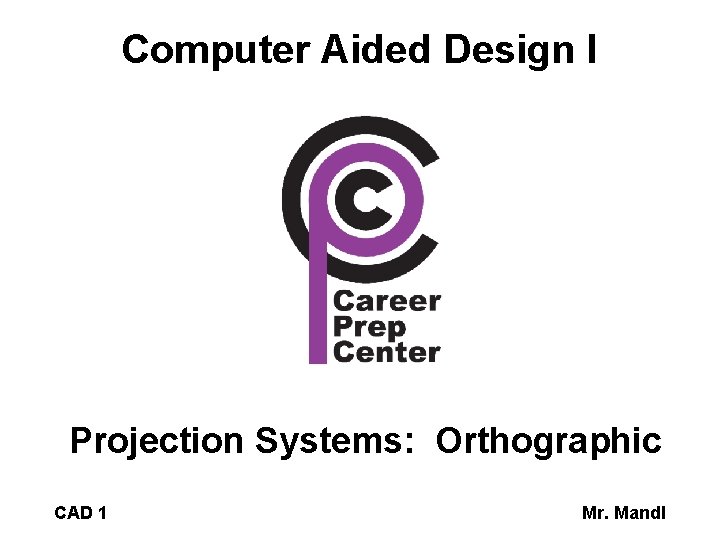 Computer Aided Design I

Career
Prep
Center

Projection Systems: Orthographic

CAD 1

Mr. Mandl